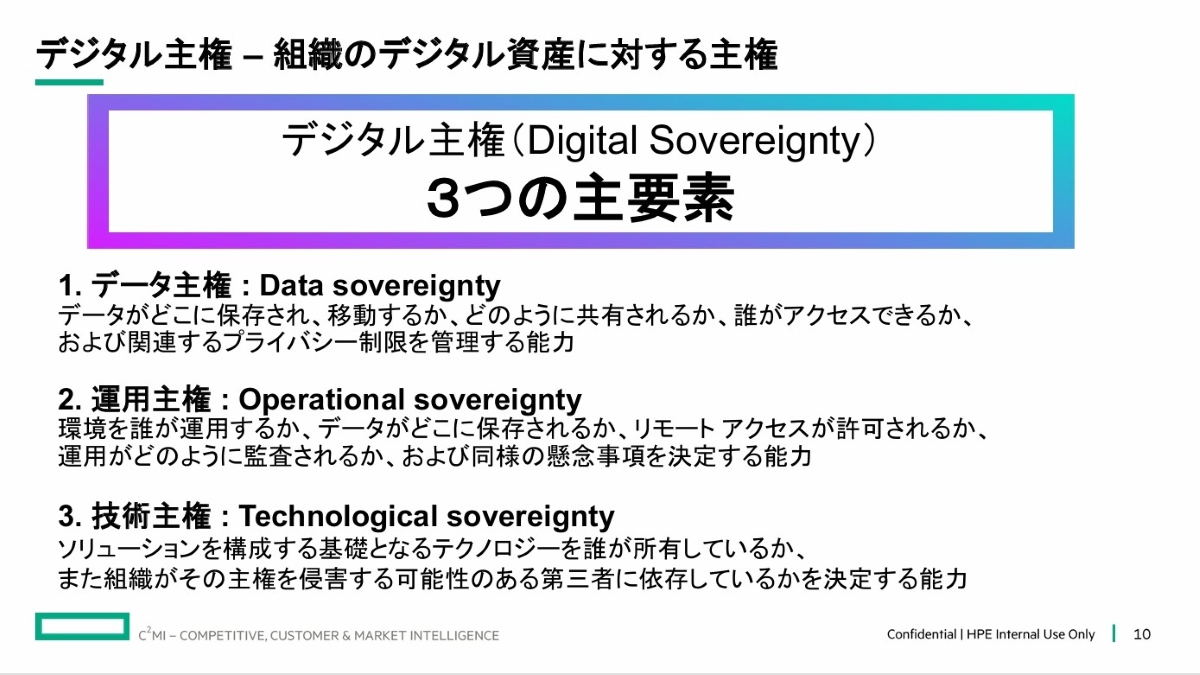 デジタル主権 – 組織のデジタル資産に対する主権

デジタル主権（Digital Sovereignty）
3つの主要素

1. データ主権 : Data sovereignty
データがどこに保存され、移動するか、どのように共有されるか、誰がアクセスできるか、および関連するプライバシー制限を管理する能力

2. 運用主権 : Operational sovereignty
環境を誰が運用するか、データがどこに保存されるか、リモート アクセスが許可されるか、運用がどのように監査されるか、および同様の懸念事項を決定する能力

3. 技術主権 : Technological sovereignty
ソリューションを構成する基礎となるテクノロジーを誰が所有しているか、また組織がその主権を侵害する可能性のある第三者に依存しているかを決定する能力

$C^2MI$ – COMPETITIVE, CUSTOMER & MARKET INTELLIGENCE

Confidential | HPE Internal Use Only | 10